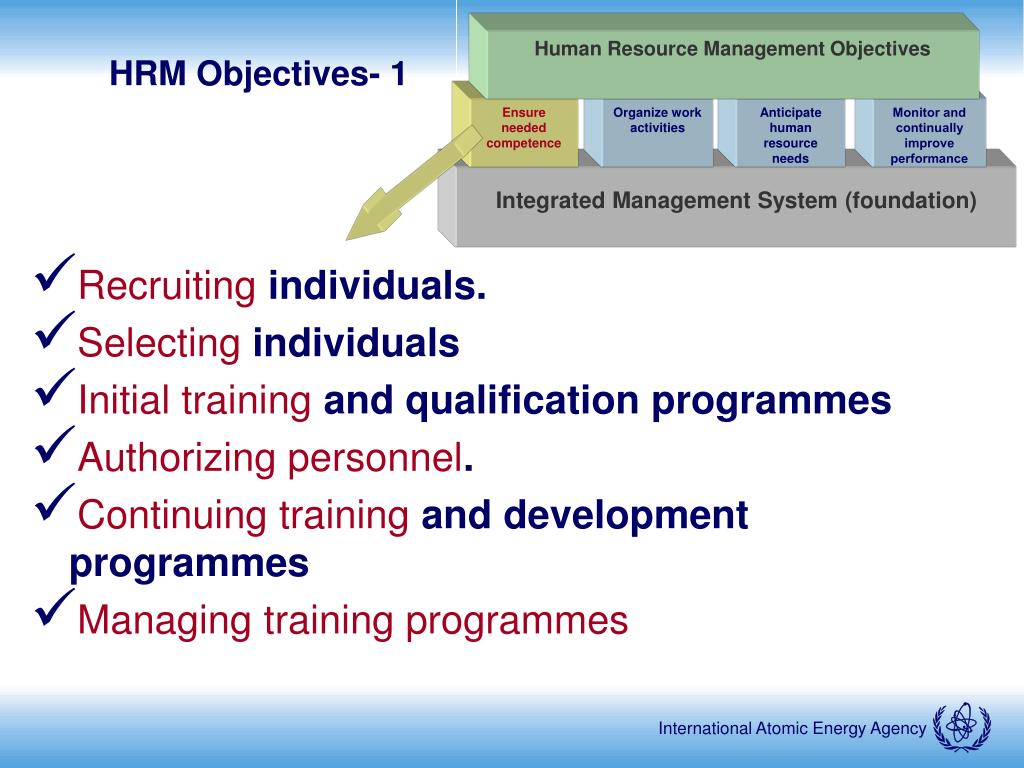 HRM Objectives- 1

Human Resource Management Objectives

Ensure needed competence

Organize work activities

Anticipate human resource needs

Monitor and continually improve performance

Integrated Management System (foundation)

✓Recruiting individuals.
✓Selecting individuals
✓Initial training and qualification programmes
✓Authorizing personnel.
✓Continuing training and development programmes
✓Managing training programmes

International Atomic Energy Agency